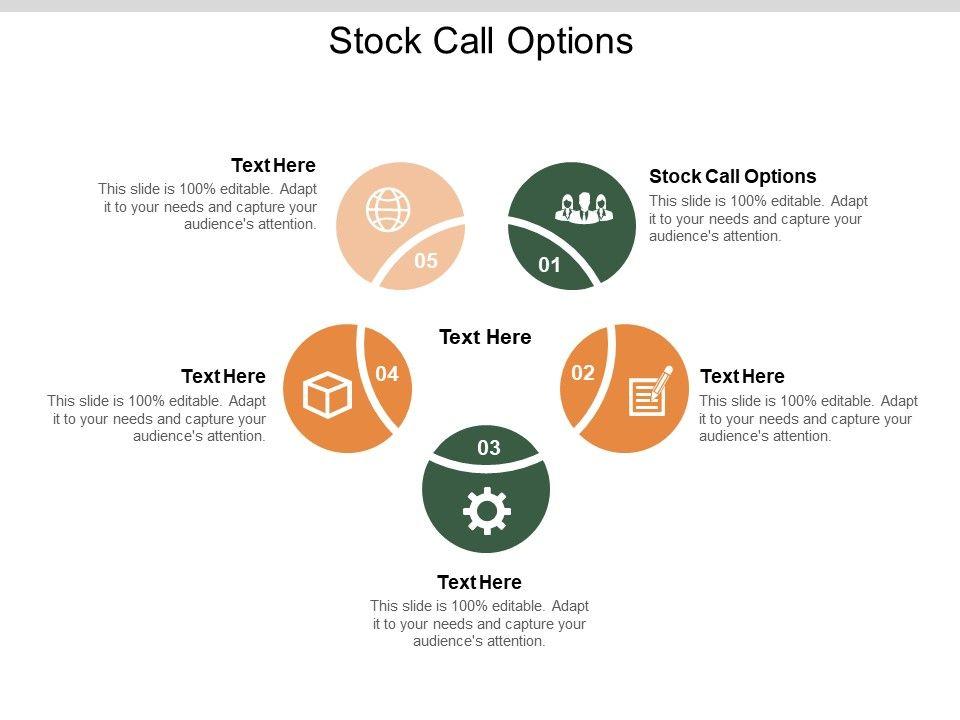 Stock Call Options

Text Here
This slide is 100% editable. Adapt it to your needs and capture your audience's attention.

05

Stock Call Options
This slide is 100% editable. Adapt it to your needs and capture your audience's attention.

01

Text Here

Text Here
This slide is 100% editable. Adapt it to your needs and capture your audience's attention.

04

02

Text Here
This slide is 100% editable. Adapt it to your needs and capture your audience's attention.

03

Text Here
This slide is 100% editable. Adapt it to your needs and capture your audience's attention.